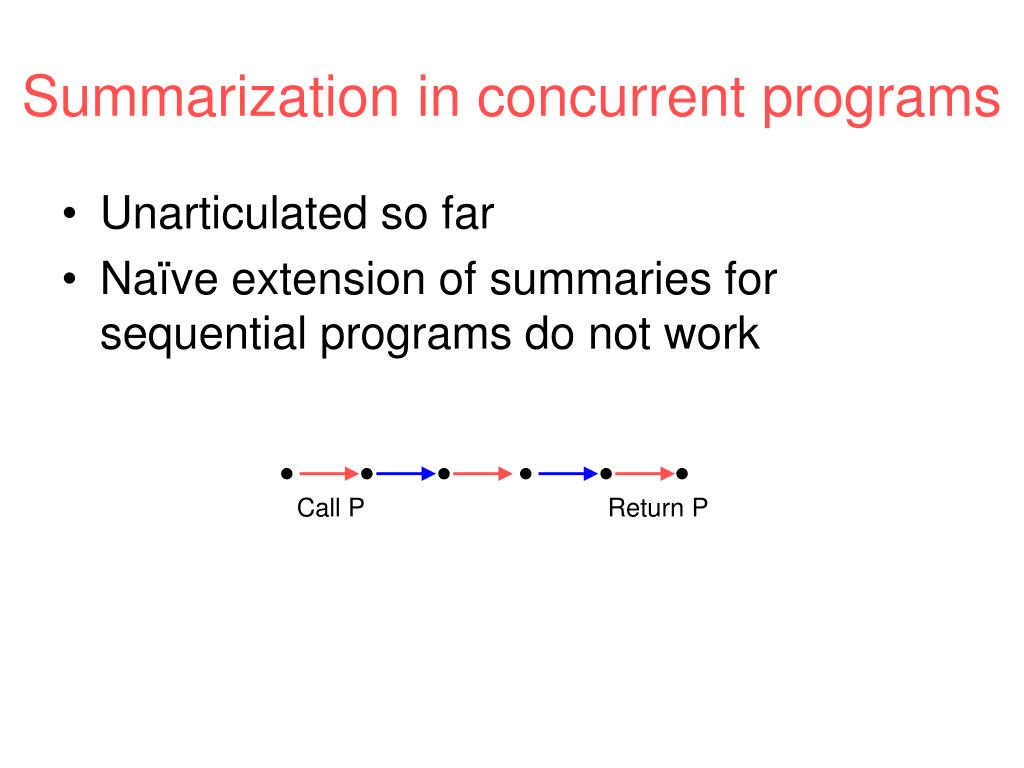 Summarization in concurrent programs

• Unarticulated so far
• Naïve extension of summaries for sequential programs do not work

Call P
Return P